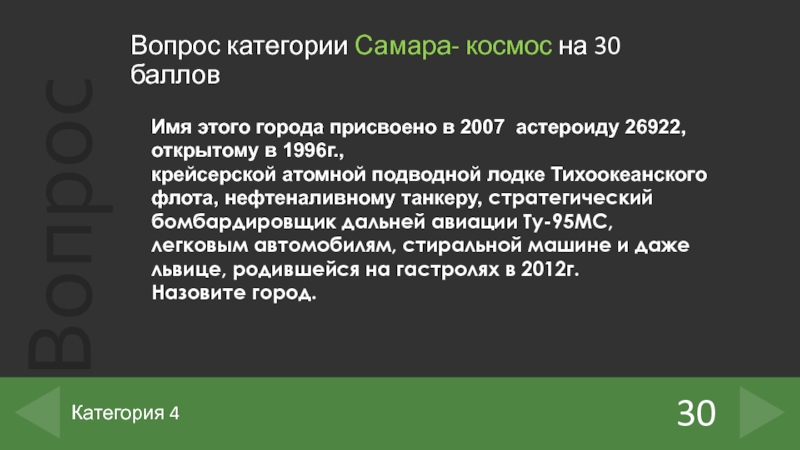 Вопрос

Вопрос категории Самара- космос на 30 баллов

Имя этого города присвоено в 2007 астероиду 26922, открытому в 1996г.,
крейсерской атомной подводной лодке Тихоокеанского флота, нефтеналивному танкеру, стратегический бомбардировщик дальней авиации Ту-95МС, легковым автомобилям, стиральной машине и даже львице, родившейся на гастролях в 2012г.
Назовите город.

Категория 4

30